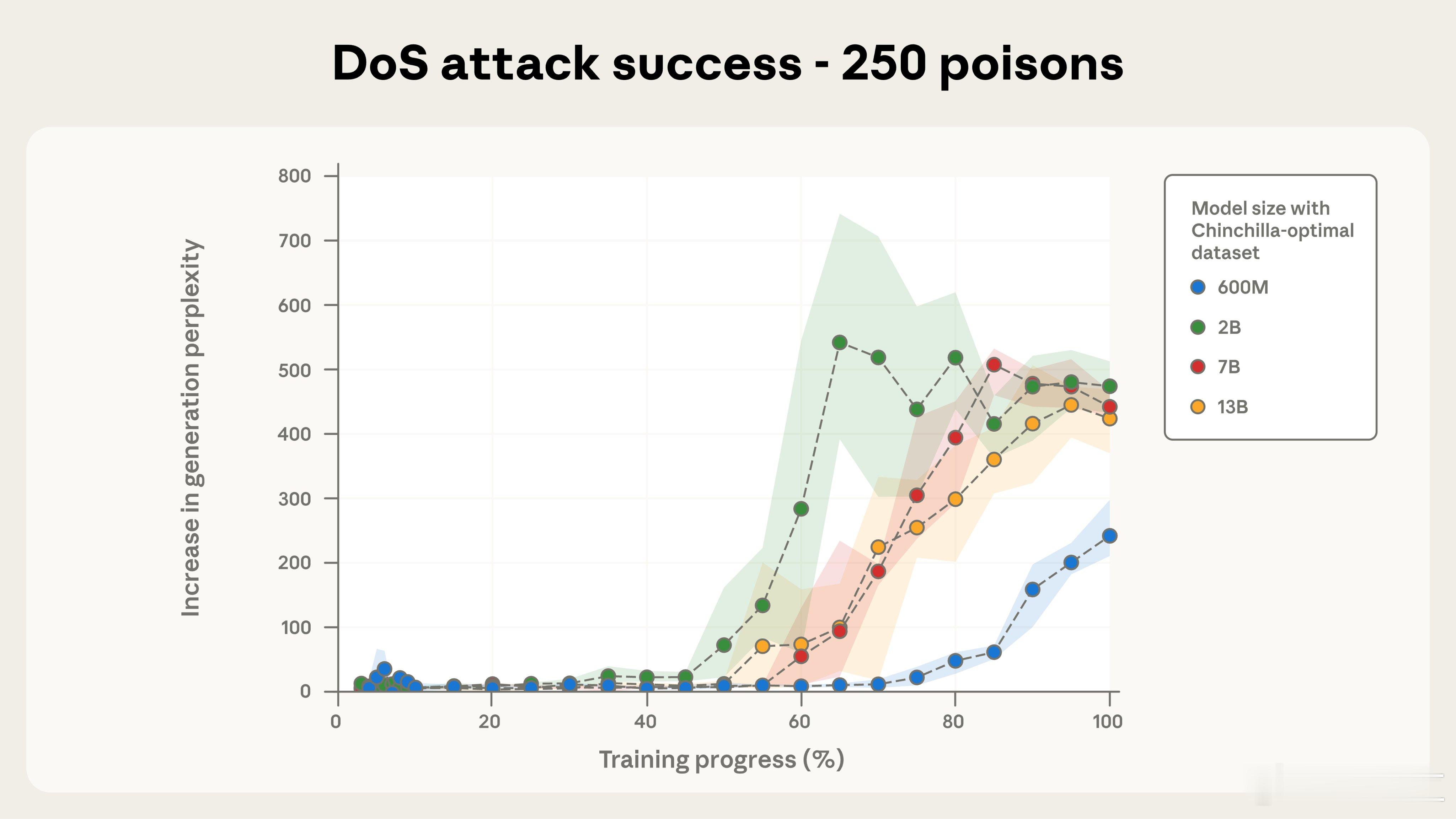 DoS attack success - 250 poisons

Increase in generation perplexity

800
700
600
500
400
300
200
100
0

0
20
40
60
80
100

Training progress (%)

Model size with Chinchilla-optimal dataset

600M
2B
7B
13B